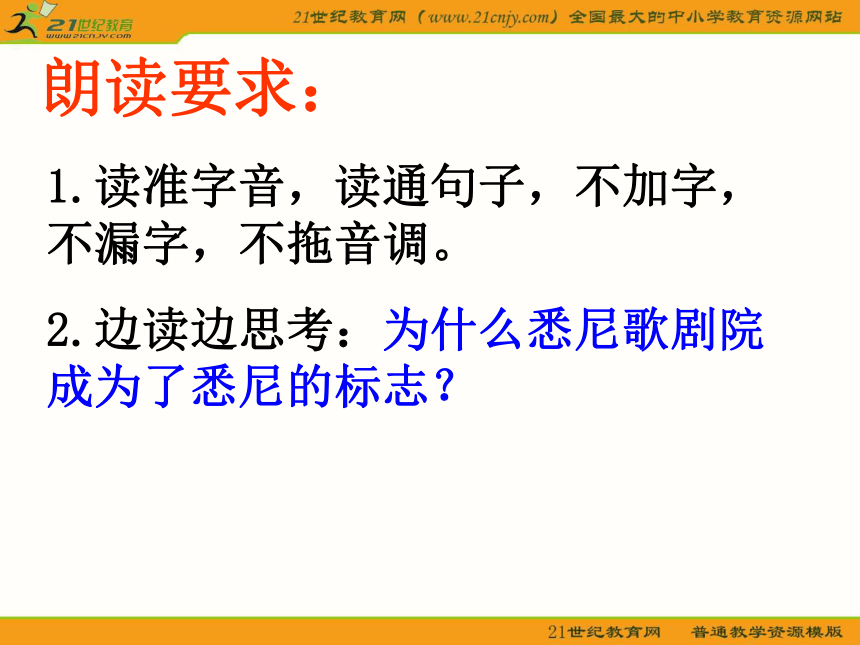 21世纪教育
www.21cnjy.com

21世纪教育网（www.21cnjy.com）全国最大的中小学教育资源网站

朗读要求：

1.读准字音，读通句子，不加字，不漏字，不拖音调。

2.边读边思考：为什么悉尼歌剧院成为了悉尼的标志？

21世纪教育网　普通教学资源模版